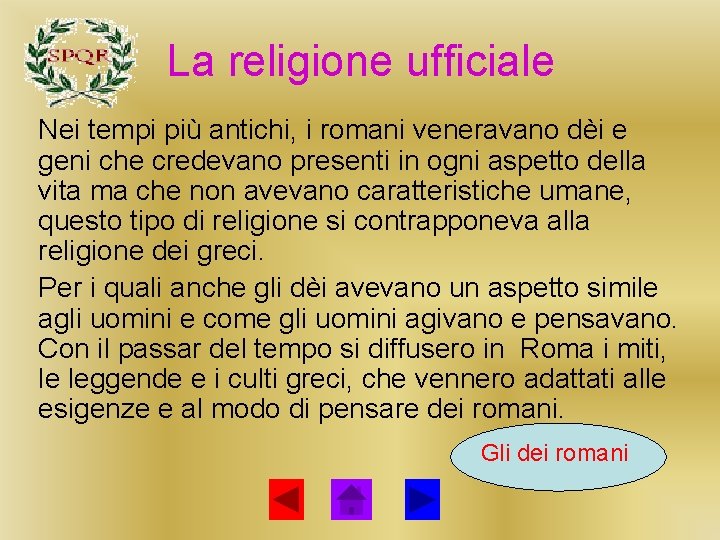 SPQR

La religione ufficiale

Nei tempi più antichi, i romani veneravano dèi e geni che credevano presenti in ogni aspetto della vita ma che non avevano caratteristiche umane, questo tipo di religione si contrapponeva alla religione dei greci.

Per i quali anche gli dèi avevano un aspetto simile agli uomini e come gli uomini agivano e pensavano. Con il passar del tempo si diffusero in Roma i miti, le leggende e i culti greci, che vennero adattati alle esigenze e al modo di pensare dei romani.

Gli dei romani